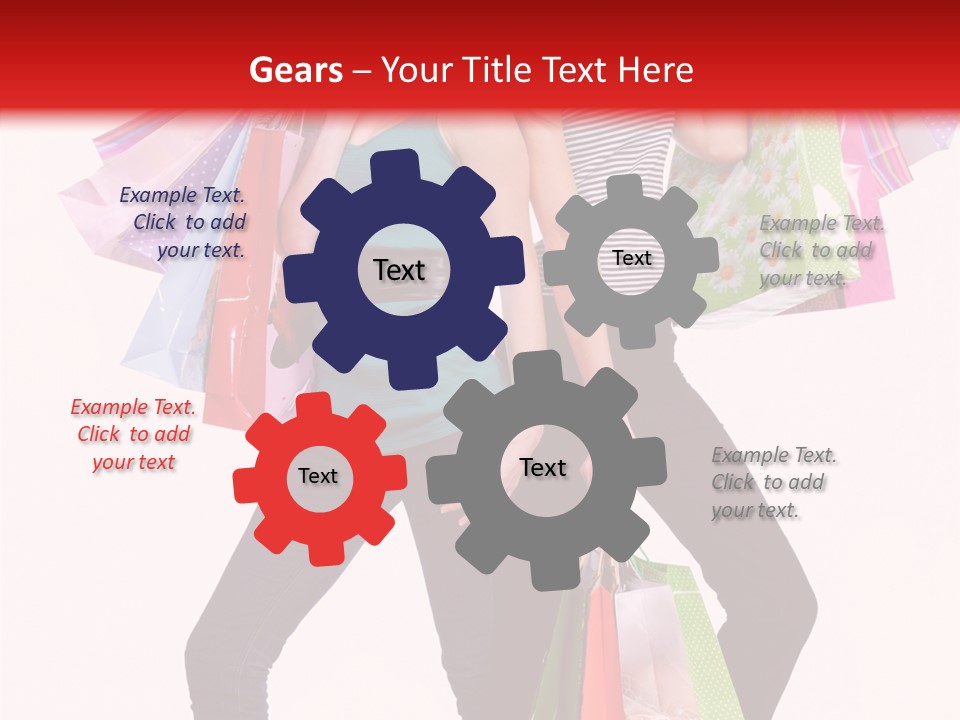 Gears – Your Title Text Here

Example Text. Click to add your text.

Text

Text

Example Text. Click to add your text.

Example Text. Click to add your text

Text

Text

Example Text. Click to add your text.